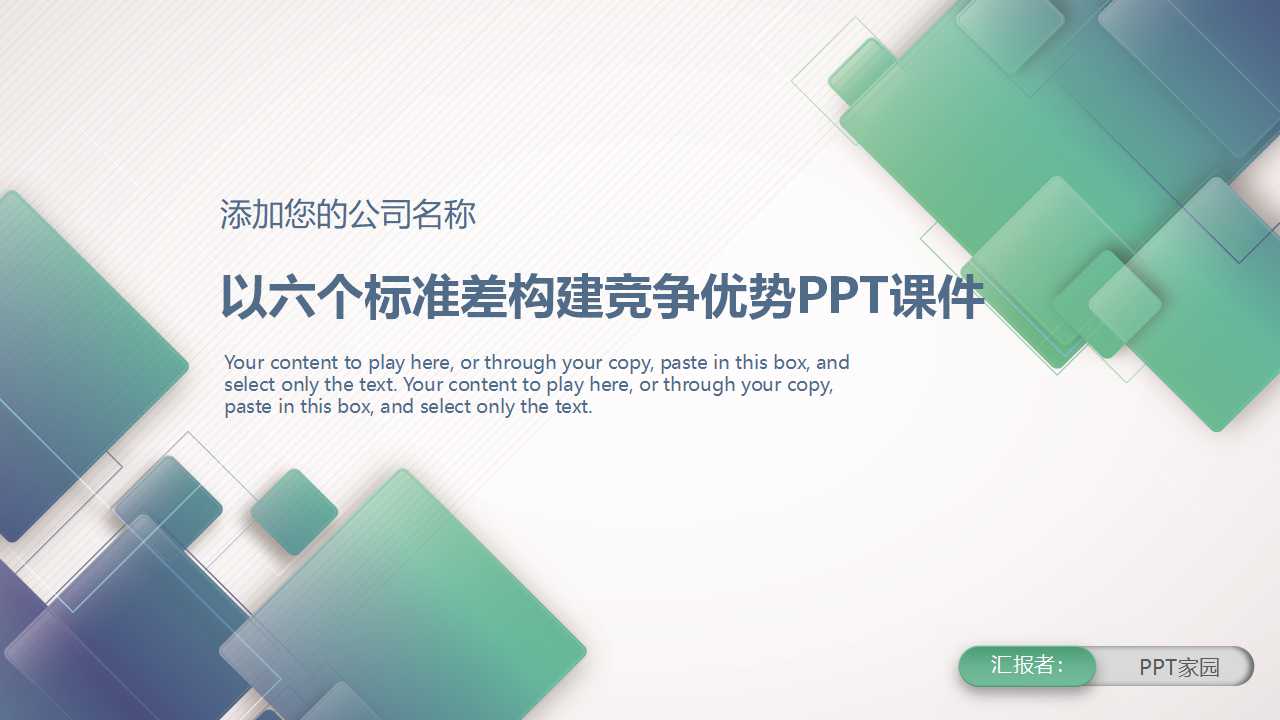 添加您的公司名称

以六个标准差构建竞争优势PPT课件

Your content to play here, or through your copy, paste in this box, and select only the text. Your content to play here, or through your copy, paste in this box, and select only the text.

汇报者：

PPT家园